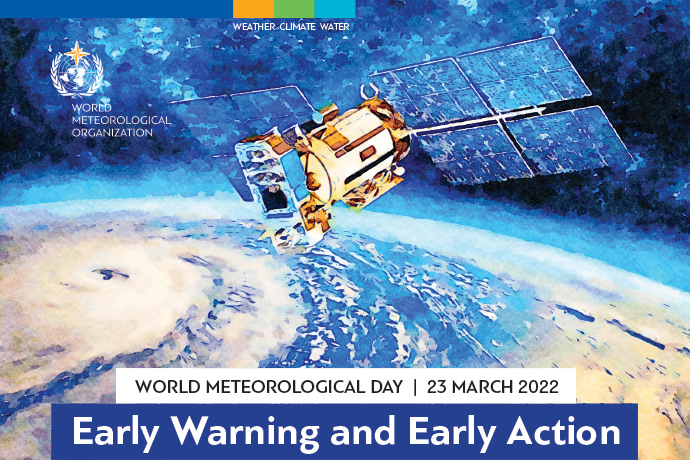 WEATHER CLIMATE WATER

WORLD METEOROLOGICAL ORGANIZATION

WORLD METEOROLOGICAL DAY | 23 MARCH 2022

Early Warning and Early Action